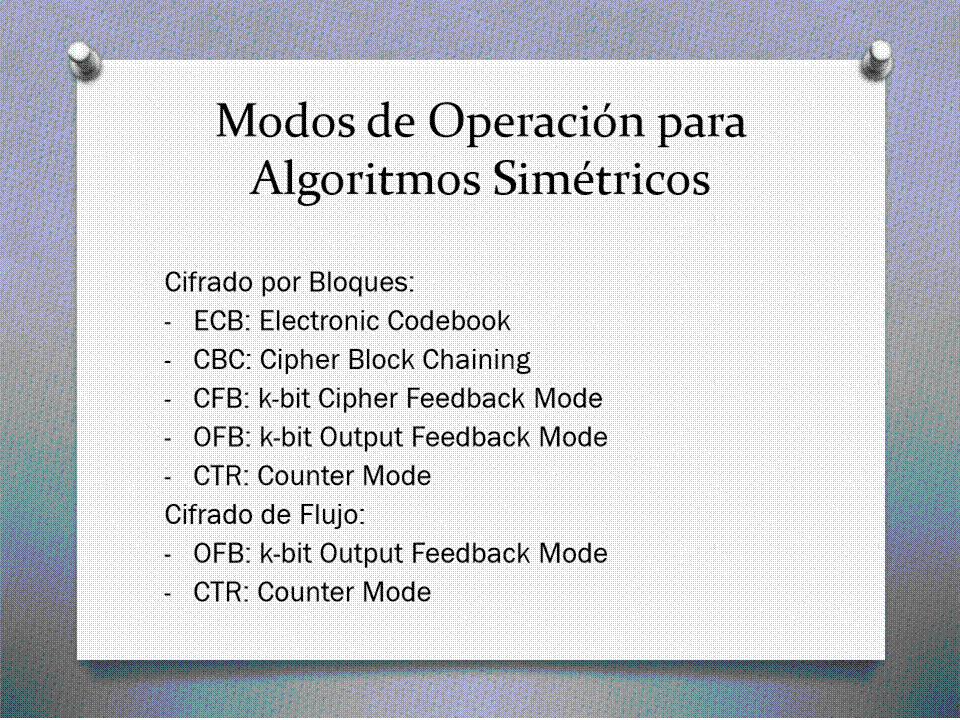 Modos de Operación para Algoritmos Simétricos

Cifrado por Bloques:
- ECB: Electronic Codebook
- CBC: Cipher Block Chaining
- CFB: k-bit Cipher Feedback Mode
- OFB: k-bit Output Feedback Mode
- CTR: Counter Mode
Cifrado de Flujo:
- OFB: k-bit Output Feedback Mode
- CTR: Counter Mode